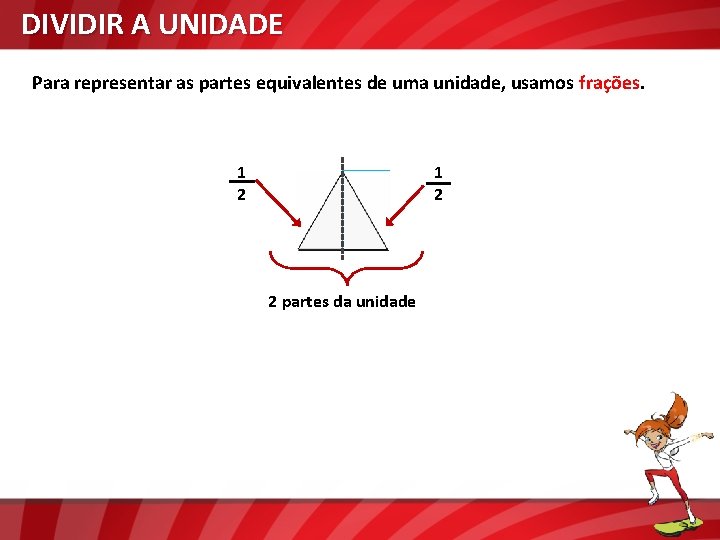 DIVIDIR A UNIDADE

Para representar as partes equivalentes de uma unidade, usamos frações.

$\frac{1}{2}$

$\frac{1}{2}$

2 partes da unidade